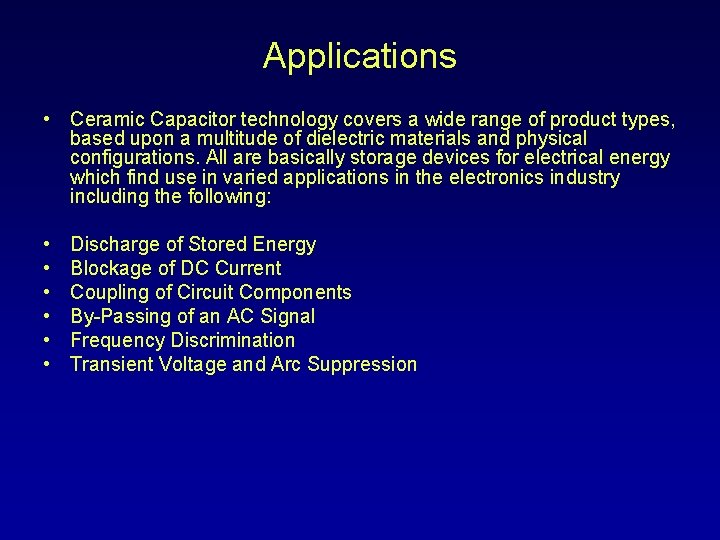 Applications

• Ceramic Capacitor technology covers a wide range of product types, based upon a multitude of dielectric materials and physical configurations. All are basically storage devices for electrical energy which find use in varied applications in the electronics industry including the following:

• Discharge of Stored Energy
• Blockage of DC Current
• Coupling of Circuit Components
• By-Passing of an AC Signal
• Frequency Discrimination
• Transient Voltage and Arc Suppression